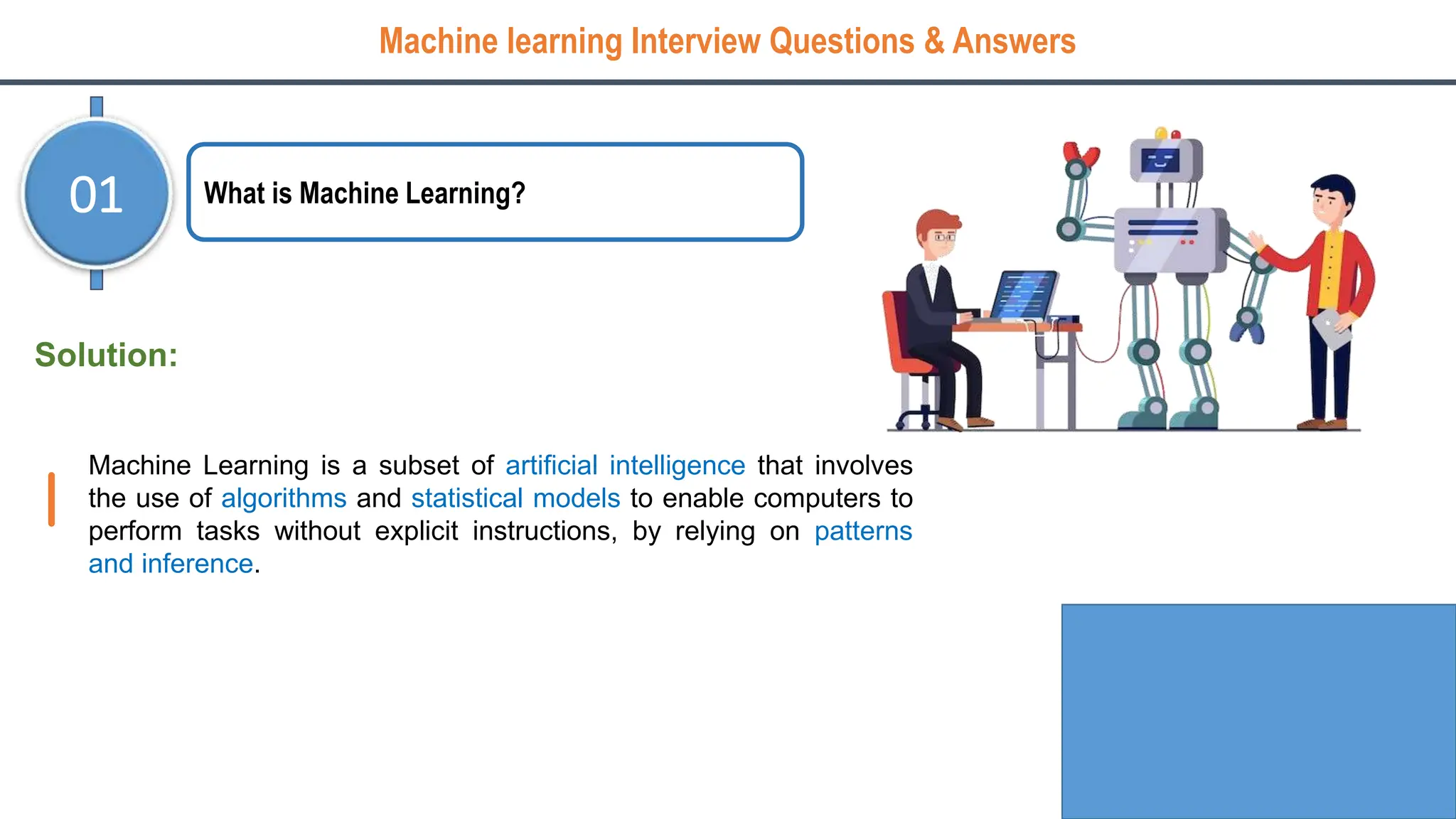 Machine learning Interview Questions & Answers

01

What is Machine Learning?

Solution:

Machine Learning is a subset of artificial intelligence that involves the use of algorithms and statistical models to enable computers to perform tasks without explicit instructions, by relying on patterns and inference.